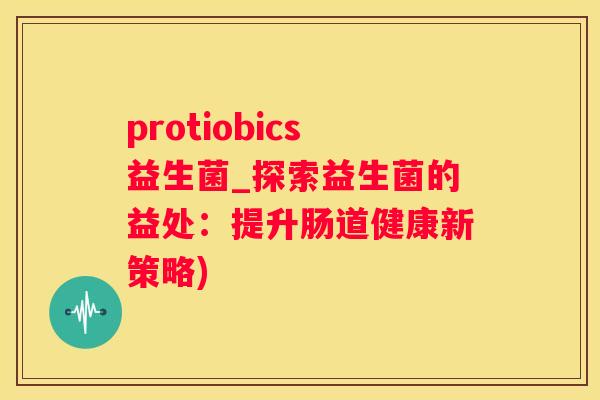 protiobics 益生菌_探索益生菌的益处：提升肠道健康新策略)